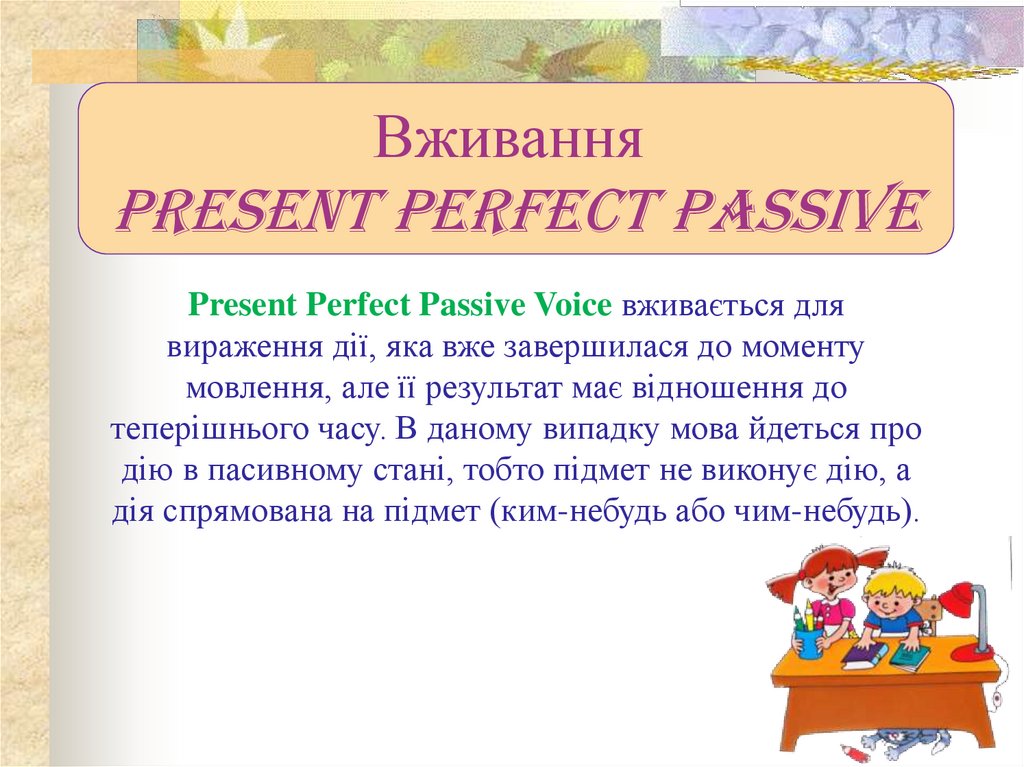 Вживання
PRESENT PERFECT PASSIVE

Present Perfect Passive Voice вживається для вираження дії, яка вже завершилася до моменту мовлення, але її результат має відношення до теперішнього часу. В даному випадку мова йдеться про дію в пасивному стані, тобто підмет не виконує дію, а дія спрямована на підмет (ким-небудь або чим-небудь).